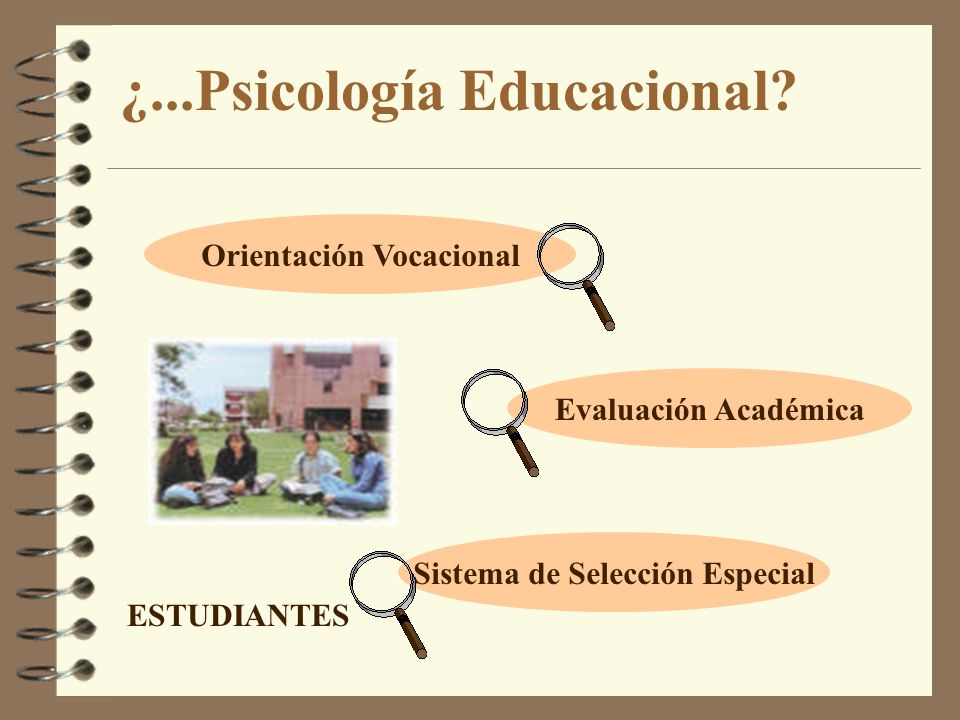 ¿...Psicología Educacional?

Orientación Vocacional

Evaluación Académica

Sistema de Selección Especial

ESTUDIANTES